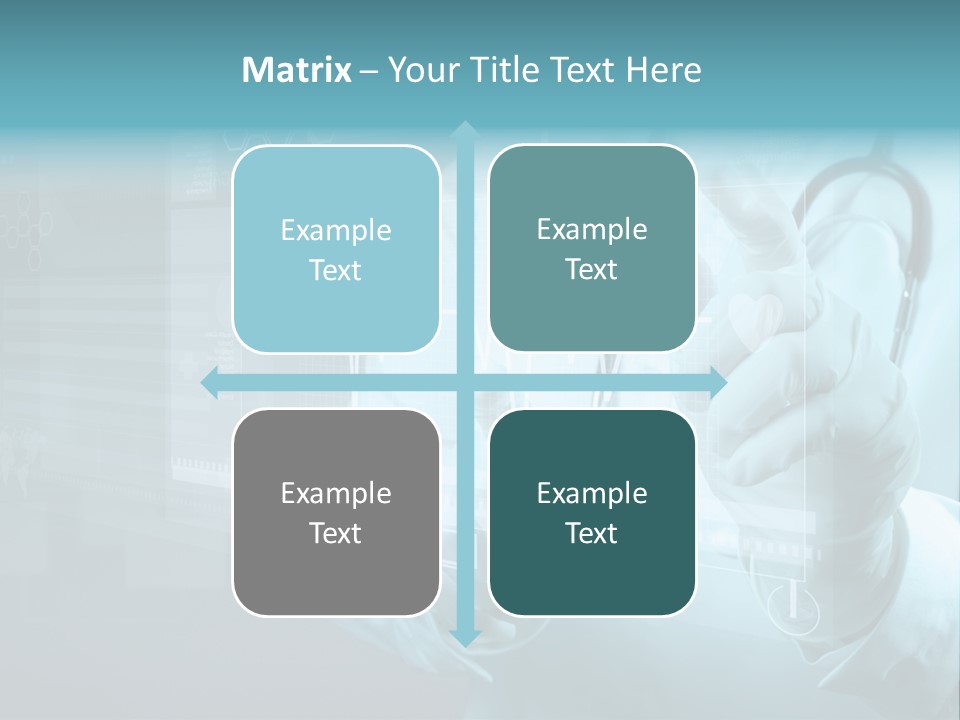 Matrix – Your Title Text Here

Example Text

Example Text

Example Text

Example Text